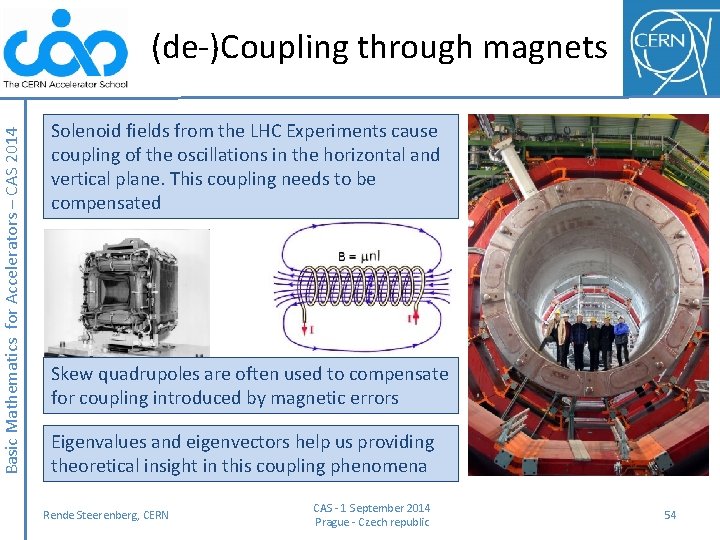 The CERN Accelerator School

(de-)Coupling through magnets

CERN

Basic Mathematics for Accelerators – CAS 2014

Solenoid fields from the LHC Experiments cause coupling of the oscillations in the horizontal and vertical plane. This coupling needs to be compensated

B = μnI

I

I

Skew quadrupoles are often used to compensate for coupling introduced by magnetic errors

Eigenvalues and eigenvectors help us providing theoretical insight in this coupling phenomena

Rende Steerenberg, CERN

CAS - 1 September 2014
Prague - Czech republic

54